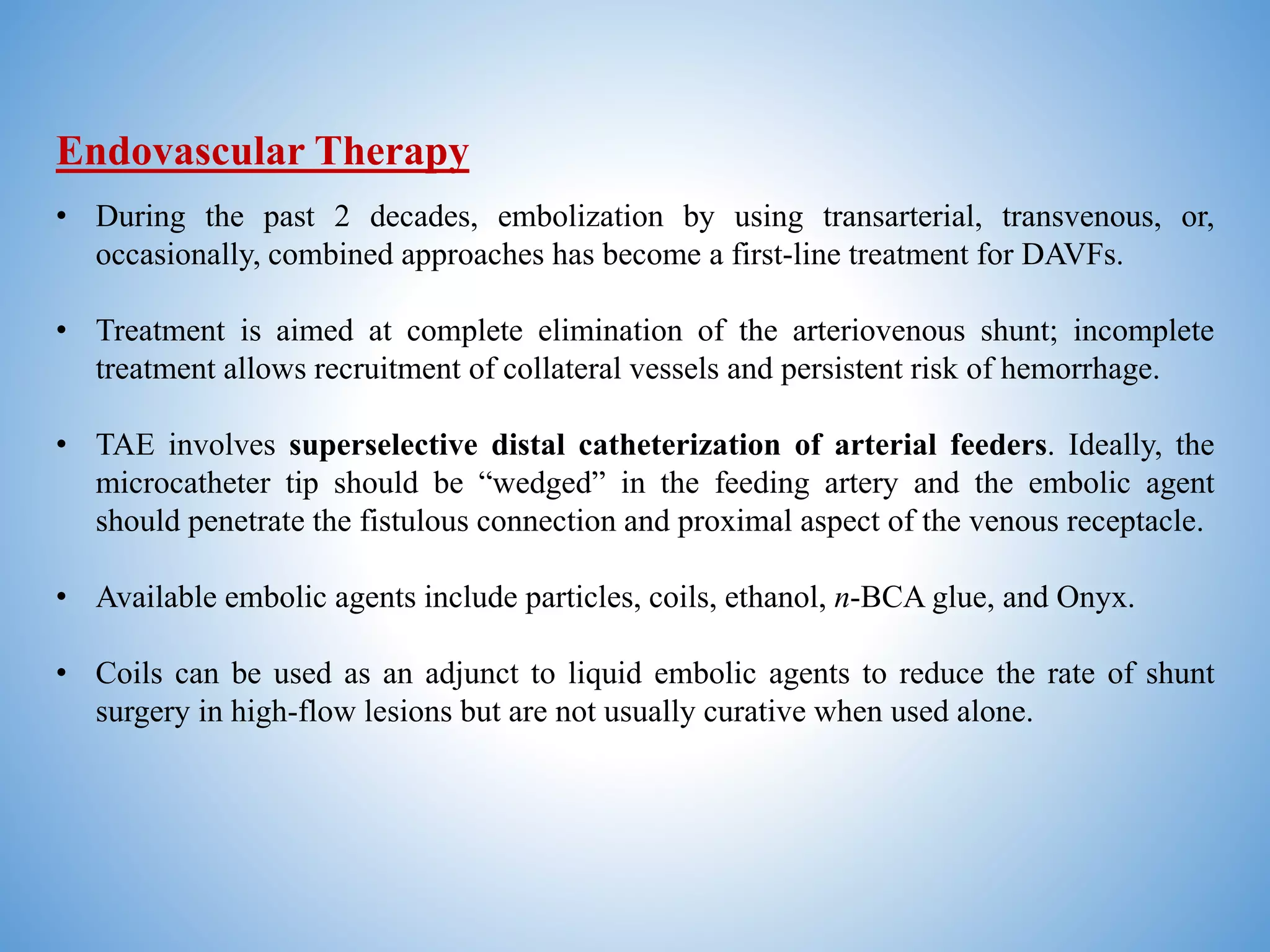 Endovascular Therapy

• During the past 2 decades, embolization by using transarterial, transvenous, or, occasionally, combined approaches has become a first-line treatment for DAVFs.

• Treatment is aimed at complete elimination of the arteriovenous shunt; incomplete treatment allows recruitment of collateral vessels and persistent risk of hemorrhage.

• TAE involves superselective distal catheterization of arterial feeders. Ideally, the microcatheter tip should be “wedged” in the feeding artery and the embolic agent should penetrate the fistulous connection and proximal aspect of the venous receptacle.

• Available embolic agents include particles, coils, ethanol, n-BCA glue, and Onyx.

• Coils can be used as an adjunct to liquid embolic agents to reduce the rate of shunt surgery in high-flow lesions but are not usually curative when used alone.